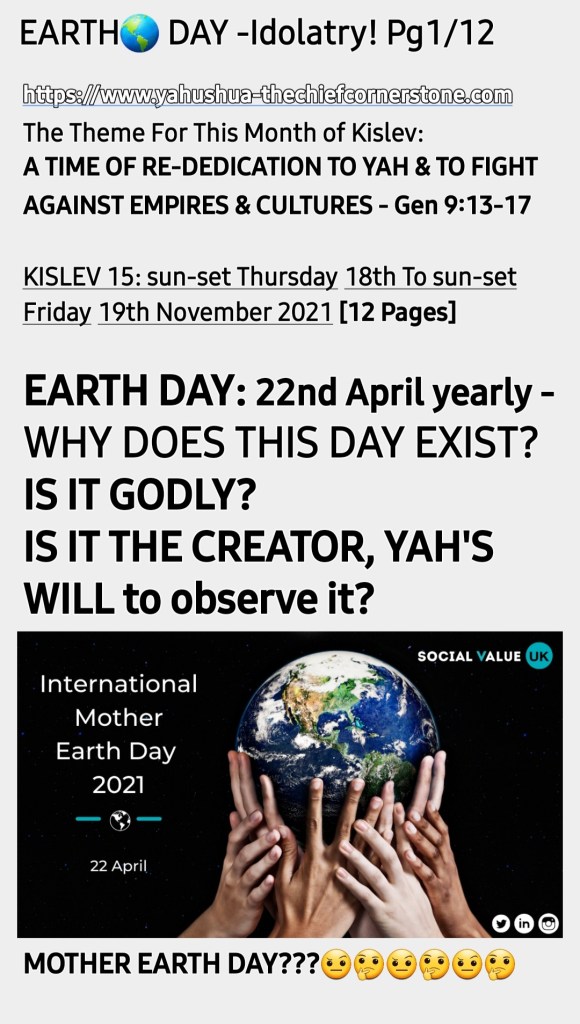 EARTH🌎 DAY -Idolatry! Pg1/12

https://www.yahushua-thechiefcornerstone.com

The Theme For This Month of Kislev:
A TIME OF RE-DEDICATION TO YAH & TO FIGHT AGAINST EMPIRES & CULTURES - Gen 9:13-17

KISLEV 15: sun-set Thursday 18th To sun-set Friday 19th November 2021 [12 Pages]

EARTH DAY: 22nd April yearly - WHY DOES THIS DAY EXIST? IS IT GODLY? IS IT THE CREATOR, YAH'S WILL to observe it?

SOCIAL VALUE UK

International Mother Earth Day 2021

22 April

MOTHER EARTH DAY???🤨🤔🤨🤔🤨🤔